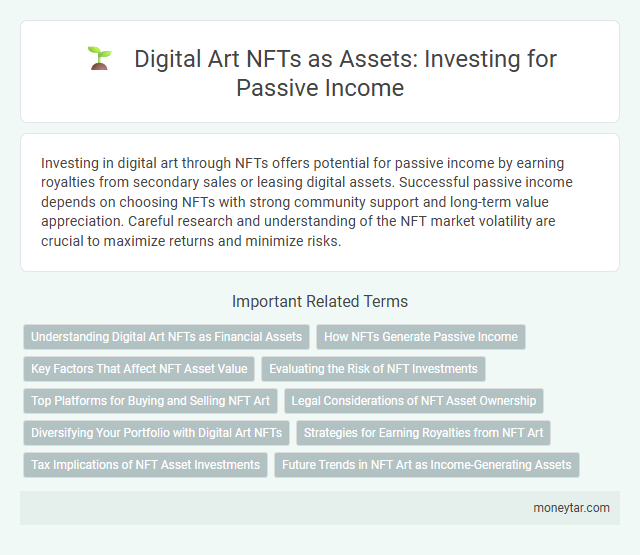 Digital Art NFTs as Assets: Investing for Passive Income

Investing in digital art through NFTs offers potential for passive income by earning royalties from secondary sales or leasing digital assets. Successful passive income depends on choosing NFTs with strong community support and long-term value appreciation. Careful research and understanding of the NFT market volatility are crucial to maximize returns and minimize risks.

Important Related Terms

Understanding Digital Art NFTs as Financial Assets

How NFTs Generate Passive Income

Key Factors That Affect NFT Asset Value

Evaluating the Risk of NFT Investments

Top Platforms for Buying and Selling NFT Art

Legal Considerations of NFT Asset Ownership

Diversifying Your Portfolio with Digital Art NFTs

Strategies for Earning Royalties from NFT Art

Tax Implications of NFT Asset Investments

Future Trends in NFT Art as Income-Generating Assets

moneytar.com